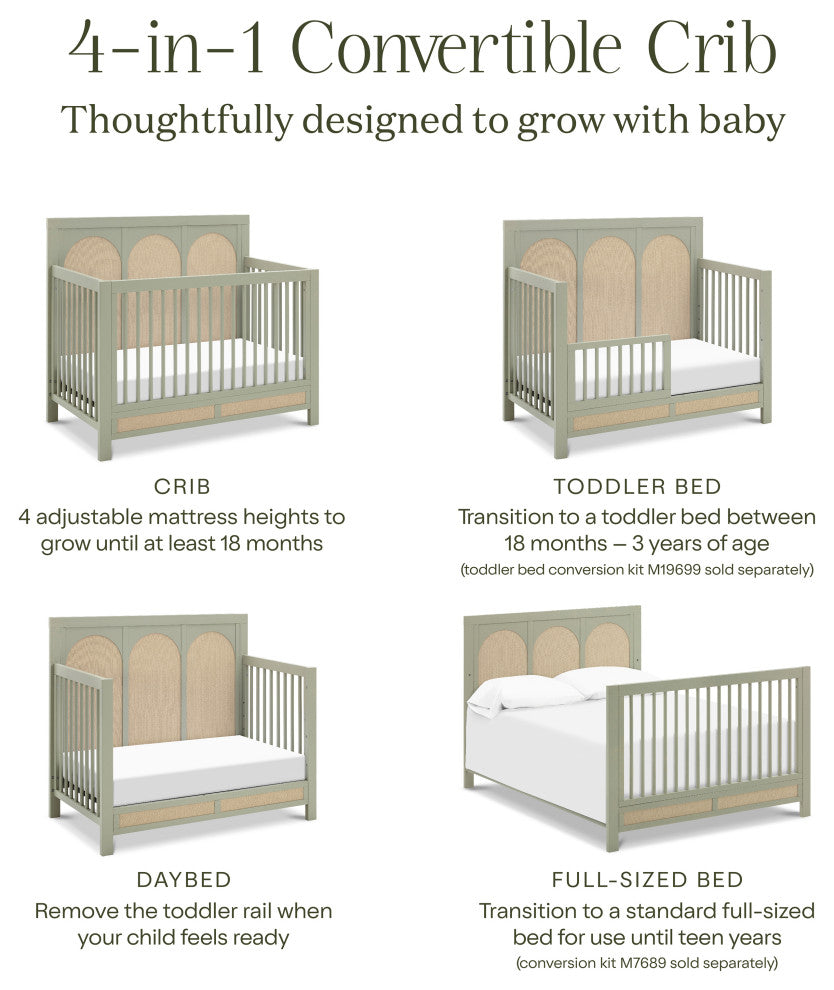 4-in-1 Convertible Crib

Thoughtfully designed to grow with baby

CRIB

4 adjustable mattress heights to grow until at least 18 months

TODDLER BED

Transition to a toddler bed between 18 months – 3 years of age

(toddler bed conversion kit M19699 sold separately)

DAYBED

Remove the toddler rail when your child feels ready

FULL-SIZED BED

Transition to a standard full-sized bed for use until teen years

(conversion kit M7689 sold separately)